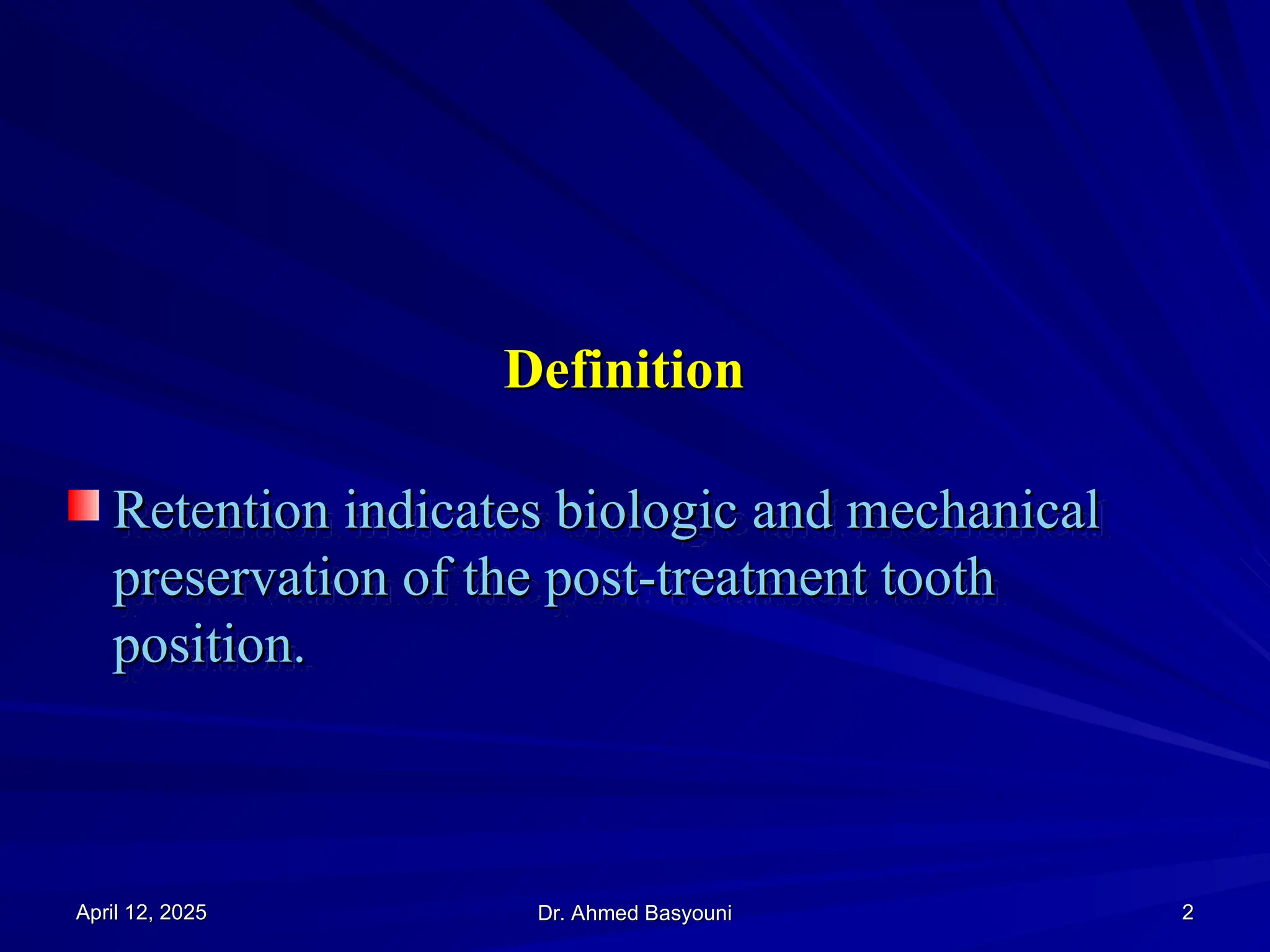 Definition

Retention indicates biologic and mechanical preservation of the post-treatment tooth position.

April 12, 2025

Dr. Ahmed Basyouni

2